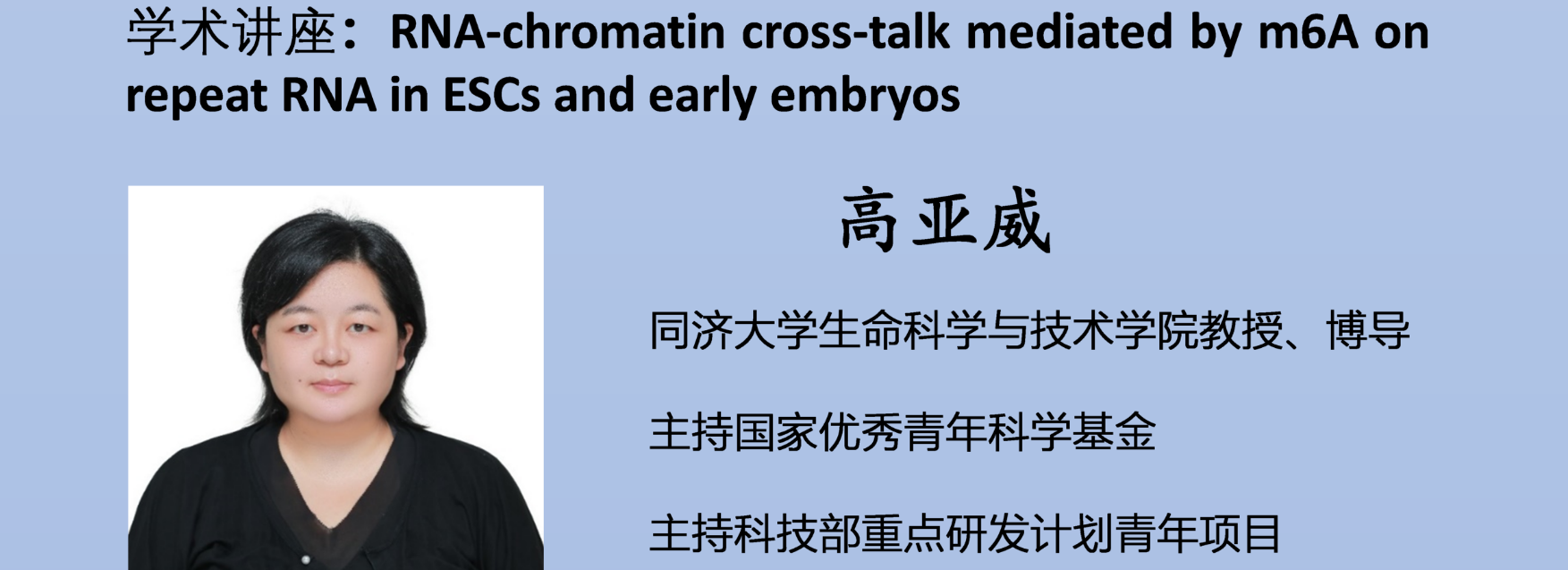 学术讲座：RNA-chromatin cross-talk mediated by m6A on repeat RNA in ESCs and early embryos

高亚威

同济大学生命科学与技术学院教授、博导

主持国家优秀青年科学基金

主持科技部重点研发计划青年项目